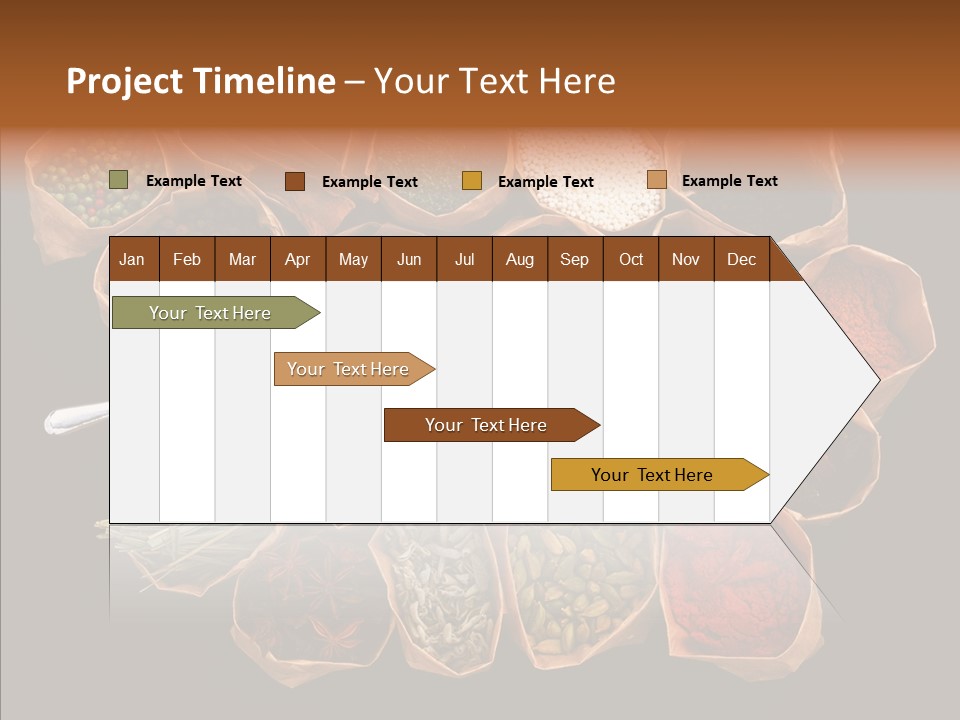 Project Timeline – Your Text Here

Example Text Example Text Example Text Example Text

| Jan | Feb | Mar | Apr | May | Jun | Jul | Aug | Sep | Oct | Nov | Dec |
|---|---|---|---|---|---|---|---|---|---|---|---|

Your Text Here

Your Text Here

Your Text Here

Your Text Here